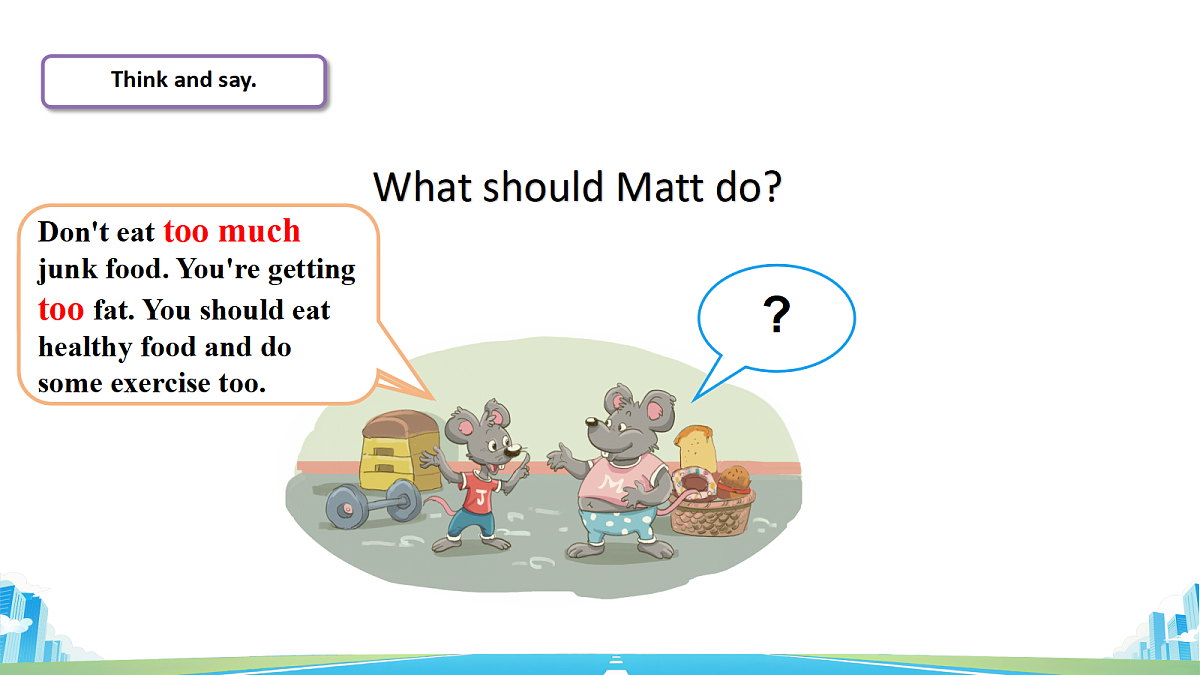 Think and say.

What should Matt do?

Don't eat too much junk food. You're getting too fat. You should eat healthy food and do some exercise too.

?

J

M